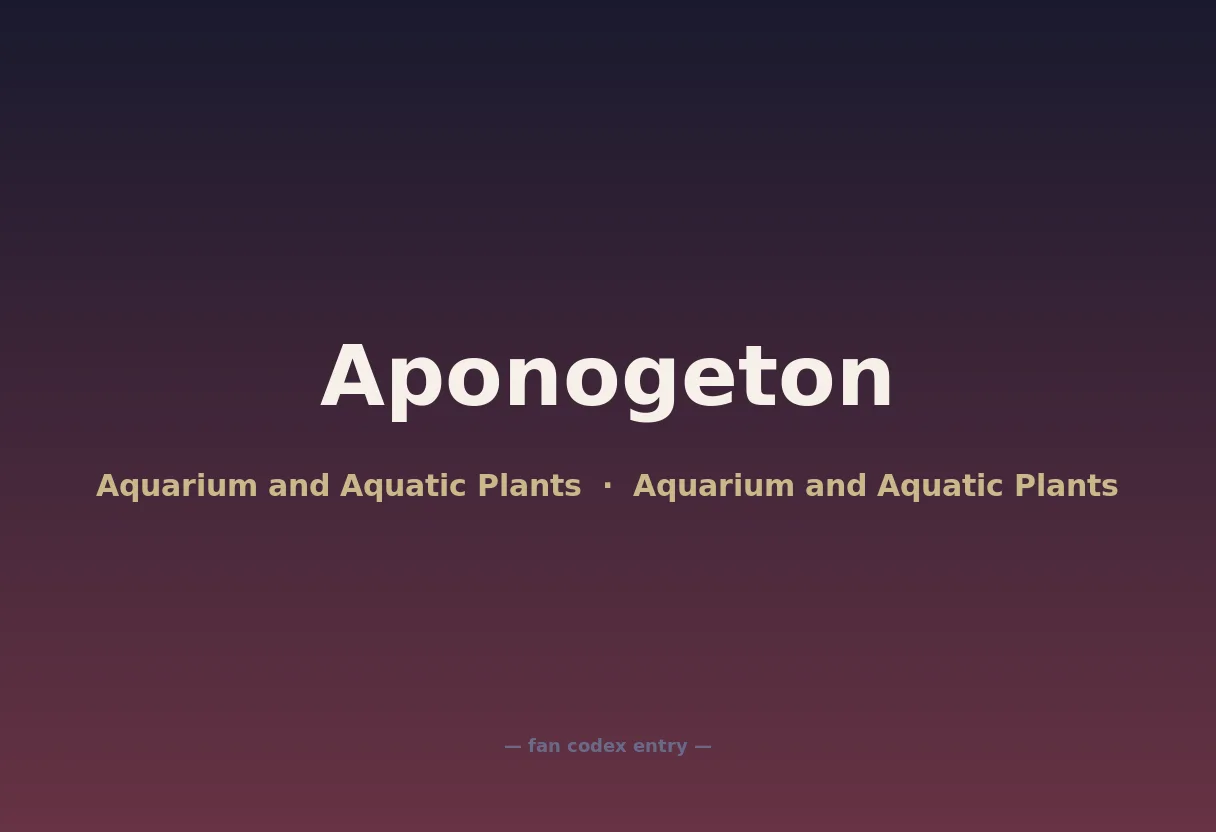 Aponogeton

Aquarium and Aquatic Plants · Aquarium and Aquatic Plants

— fan codex entry —